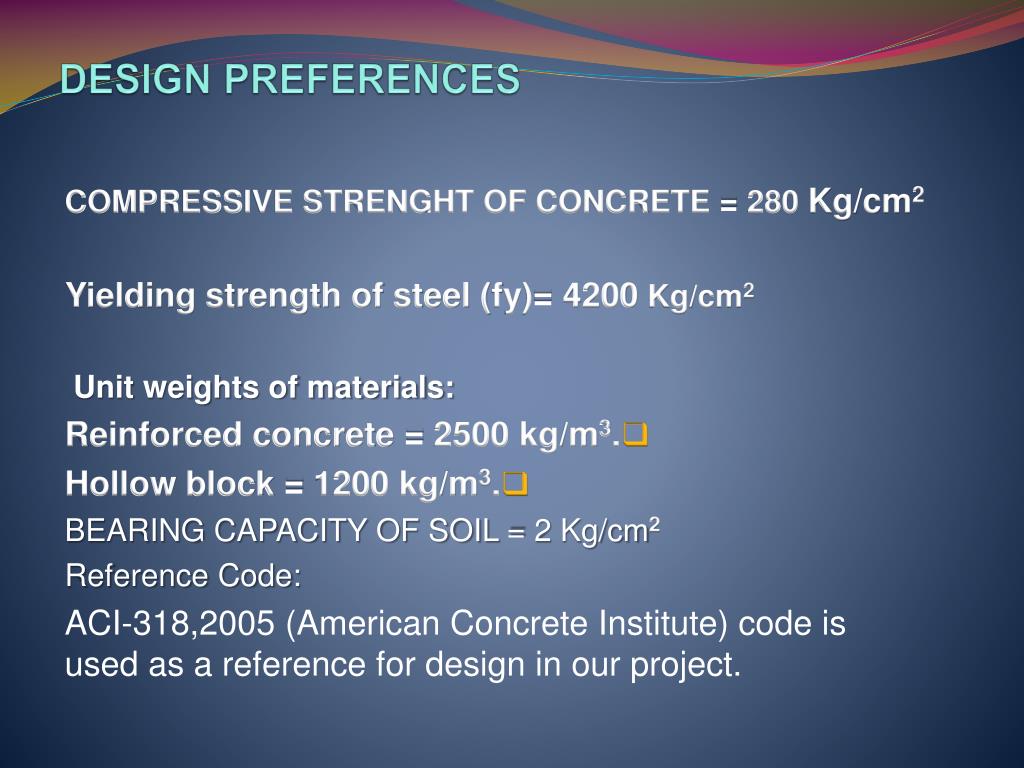 DESIGN PREFERENCES

COMPRESSIVE STRENGHT OF CONCRETE = 280 Kg/cm$^2$

Yielding strength of steel (fy)= 4200 Kg/cm$^2$

Unit weights of materials:

Reinforced concrete = 2500 kg/m$^3$.❑

Hollow block = 1200 kg/m$^3$.❑

BEARING CAPACITY OF SOIL = 2 Kg/cm$^2$

Reference Code:

ACI-318,2005 (American Concrete Institute) code is used as a reference for design in our project.